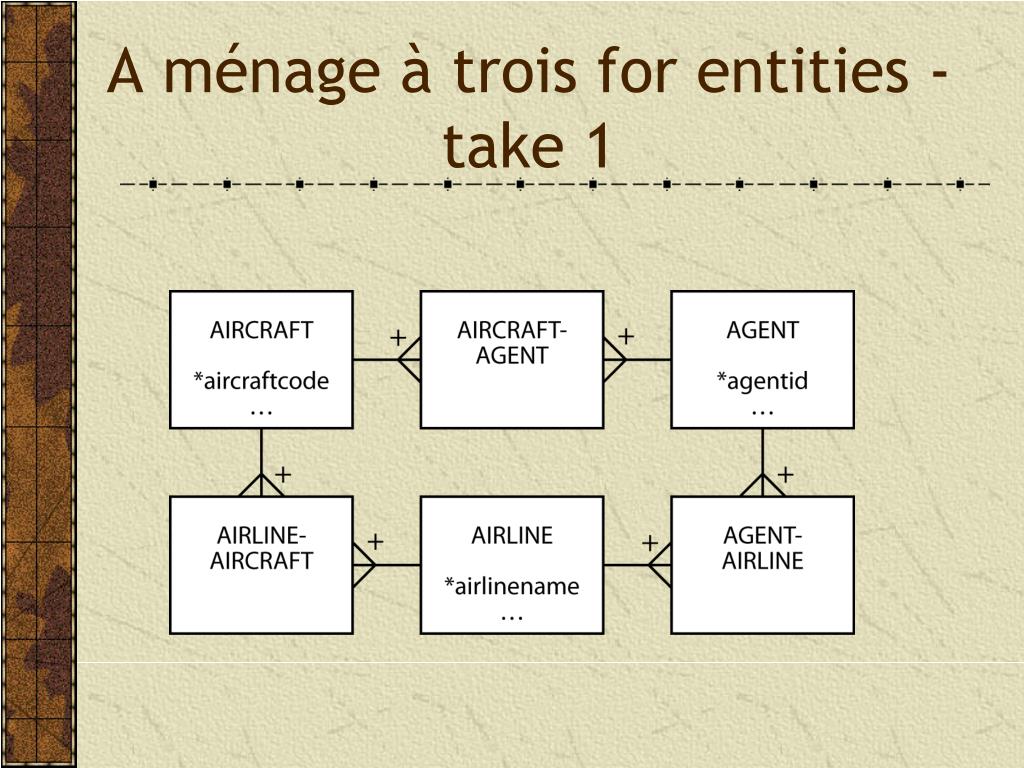 A ménage à trois for entities - take 1

AIRCRAFT

*aircraftcode
…

+

AIRCRAFT-AGENT

+

AGENT

*agentid
…

+

+

AIRLINE-AIRCRAFT

+

AIRLINE

*airlinename
…

+

AGENT-AIRLINE